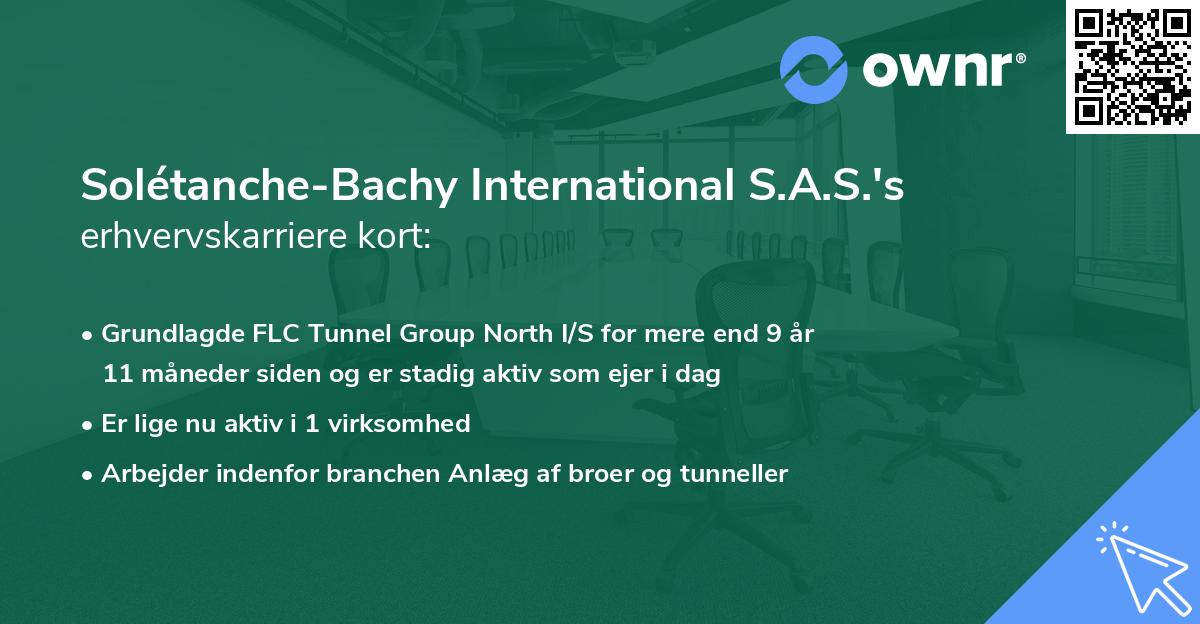 ownr®

Solétanche-Bachy International S.A.S.'s erhvervskarriere kort:

• Grundlagde FLC Tunnel Group North I/S for mere end 9 år 11 måneder siden og er stadig aktiv som ejer i dag

• Er lige nu aktiv i 1 virksomhed

• Arbejder indenfor branchen Anlæg af broer og tunneller